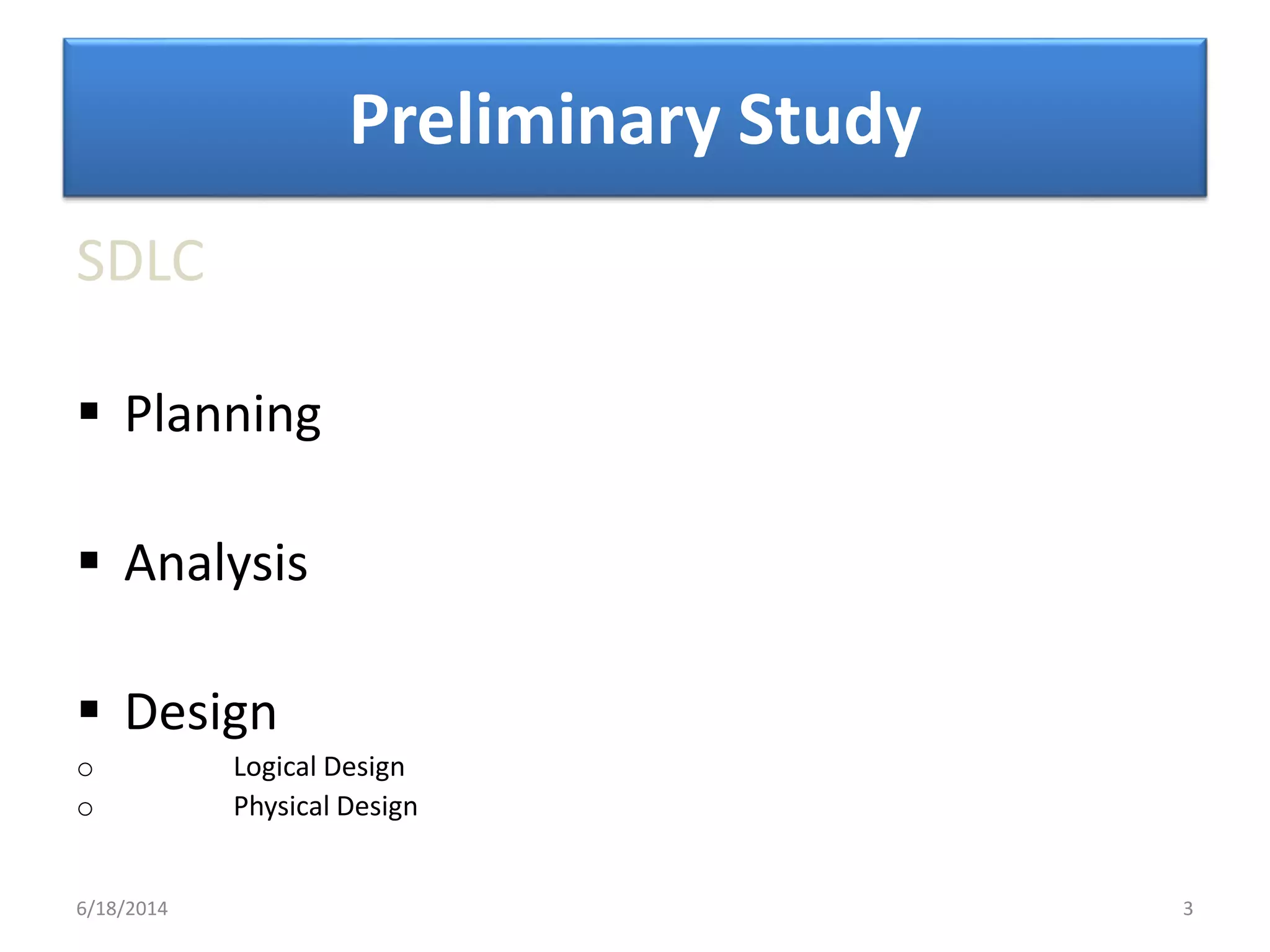 Preliminary Study

SDLC

▪ Planning

▪ Analysis

▪ Design
○ Logical Design
○ Physical Design

6/18/2014

3